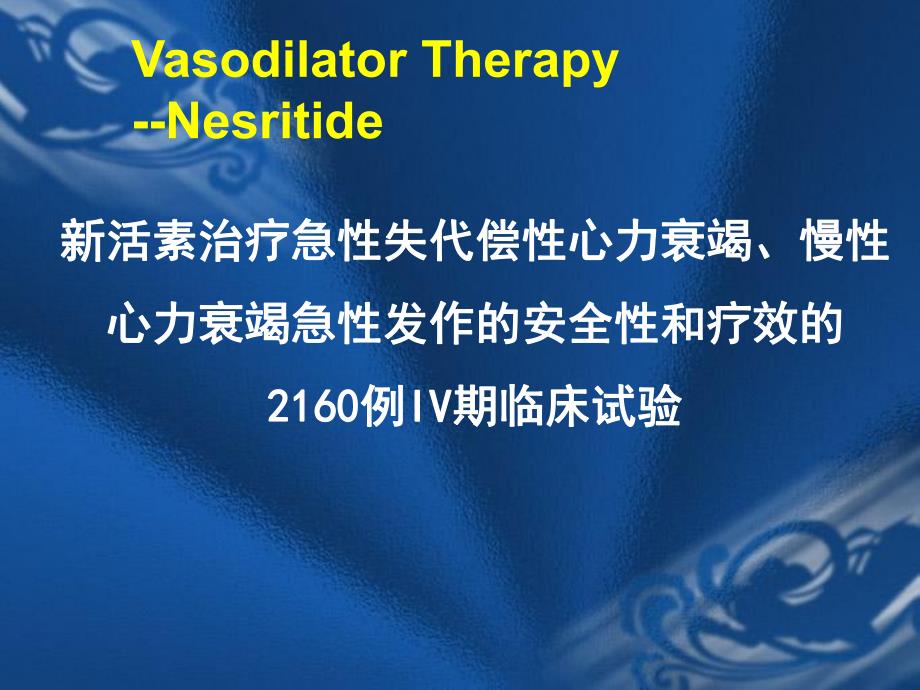 Vasodilator Therapy
--Nesritide

新活素治疗急性失代偿性心力衰竭、慢性心力衰竭急性发作的安全性和疗效的2160例IV期临床试验